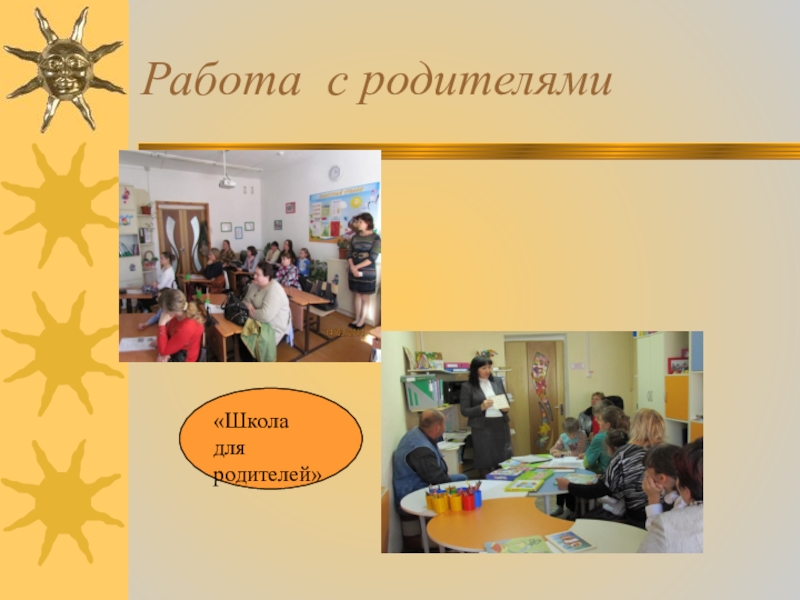 Работа с родителями

«Школа для родителей»